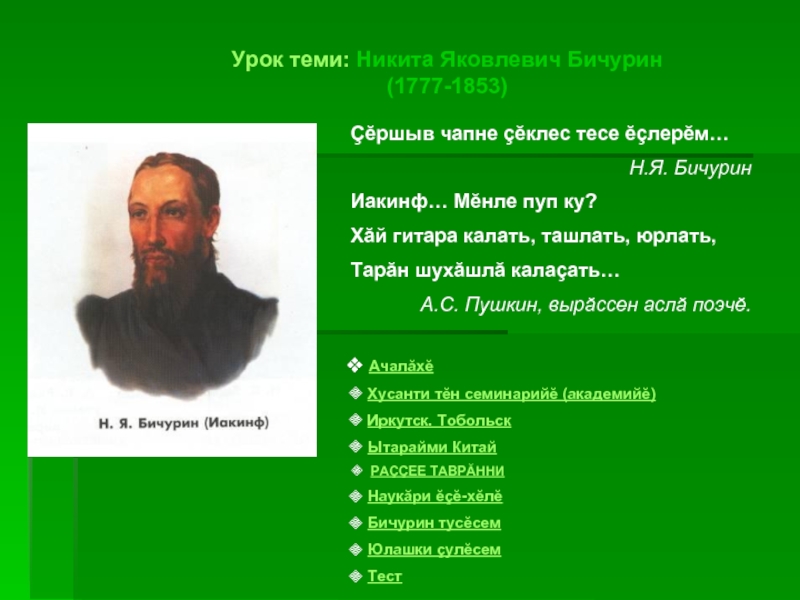 Урок теми: Никита Яковлевич Бичурин (1777-1853)

Çĕршыв чапне çĕклес тесе ĕçлерĕм…

Н.Я. Бичурин

Иакинф… Мĕнле пуп ку?

Хăй гитара калать, ташлать, юрлать,

Тарăн шухăшлă калаçать…

А.С. Пушкин, вырăссен аслă поэчĕ.

Н. Я. Бичурин (Иакинф)

❖ Ачалăхĕ

❖ Хусанти тĕн семинарийĕ (академийĕ)

❖ Иркутск. Тобольск

❖ Ытарайми Китай

❖ РАÇÇЕЕ ТАВРĂННИ

❖ Наукăри ĕçĕ-хĕлĕ

❖ Бичурин тусĕсем

❖ Юлашки çулĕсем

❖ Тест